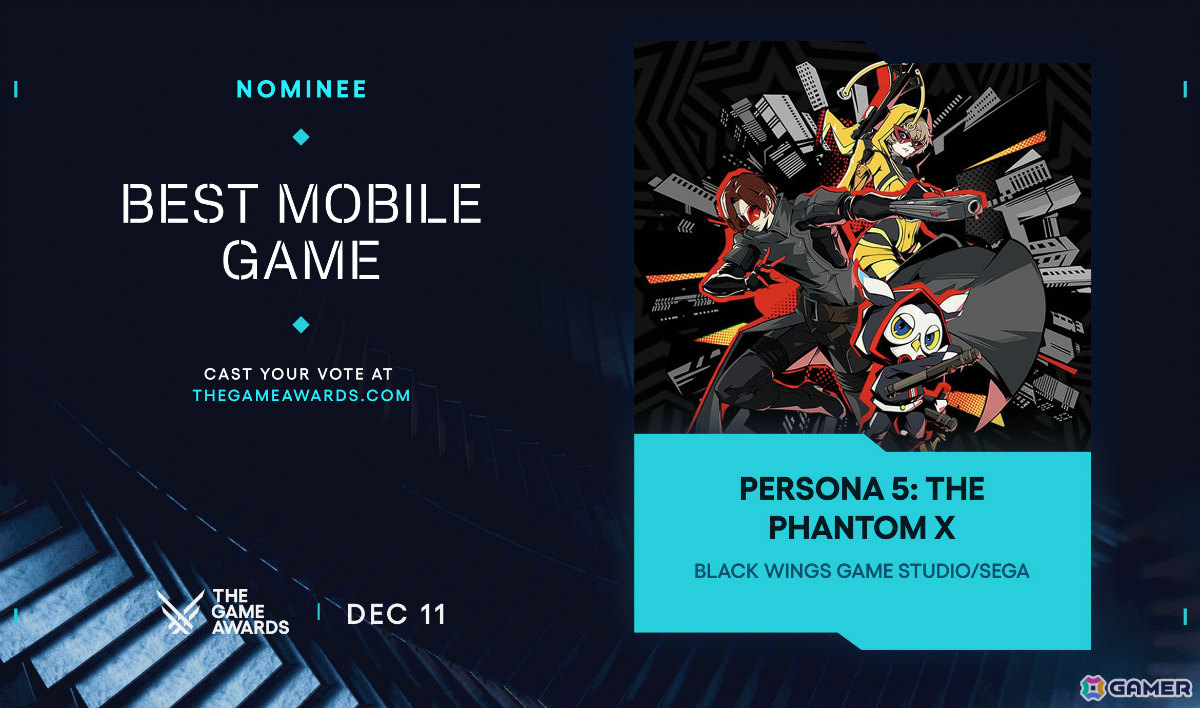 NOMINEE

BEST MOBILE GAME

CAST YOUR VOTE AT THEGAMEAWARDS.COM

THE GAME AWARDS | DEC 11

PERSONA 5: THE PHANTOM X

BLACK WINGS GAME STUDIO/SEGA

GAMER